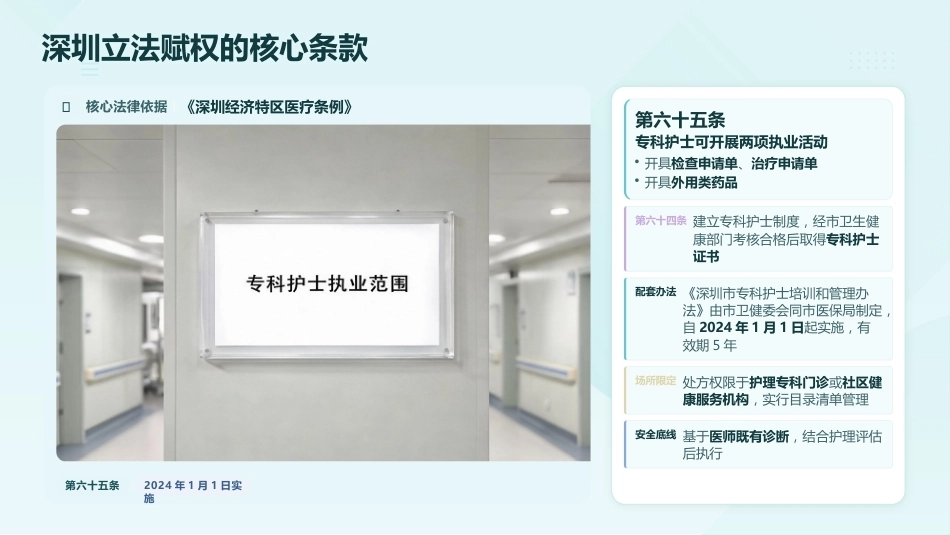 深圳立法赋权的核心条款

核心法律依据 《深圳经济特区医疗条例》

专科护士执业范围

第六十五条 2024 年 1 月 1 日实施

第六十五条
专科护士可开展两项执业活动
• 开具检查申请单、治疗申请单
• 开具外用类药品

第六十四条 建立专科护士制度，经市卫生健康部门考核合格后取得专科护士证书

配套办法 《深圳市专科护士培训和管理办法》由市卫健委会同市医保局制定，自 2024 年 1 月 1 日起实施，有效期 5 年

场所限定 处方权限于护理专科门诊或社区健康服务机构，实行目录清单管理

安全底线 基于医师既有诊断，结合护理评估后执行